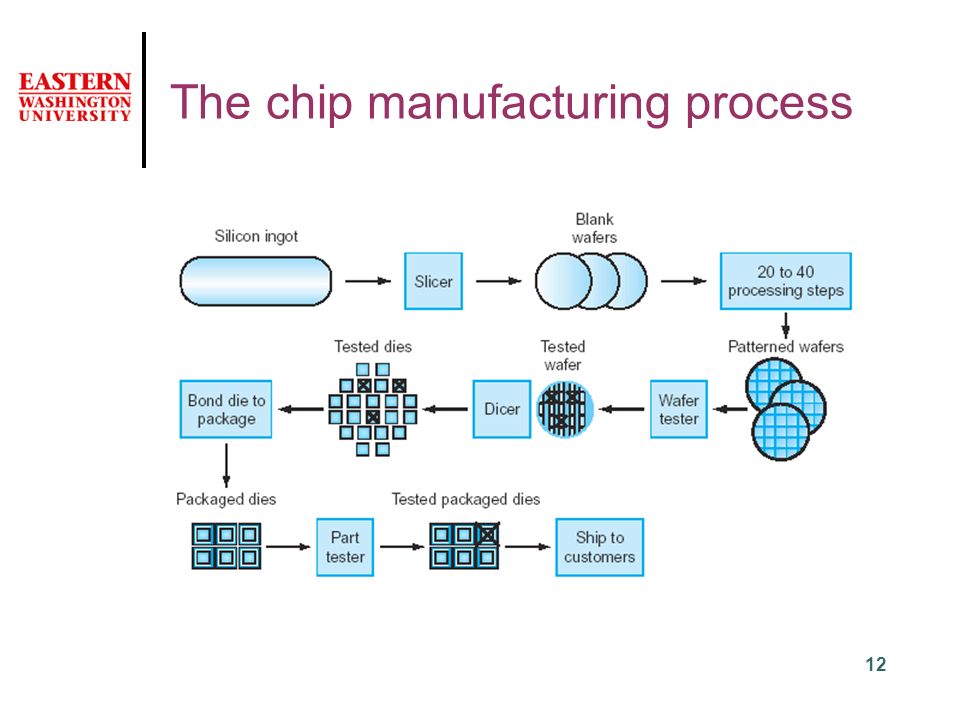 EASTERN WASHINGTON UNIVERSITY

The chip manufacturing process

Silicon ingot

Slicer

Blank wafers

20 to 40 processing steps

Patterned wafers

Wafer tester

Tested wafer

Dicer

Tested dies

Bond die to package

Packaged dies

Part tester

Tested packaged dies

Ship to customers

12